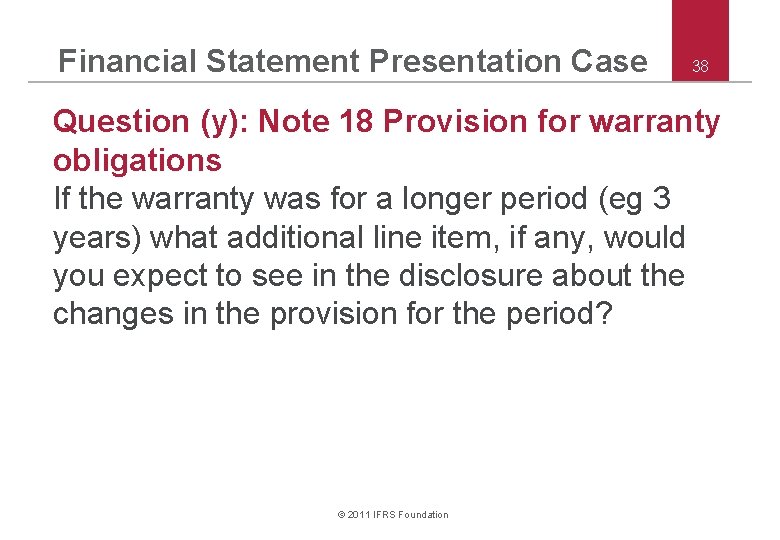 Financial Statement Presentation Case

38

Question (y): Note 18 Provision for warranty obligations

If the warranty was for a longer period (eg 3 years) what additional line item, if any, would you expect to see in the disclosure about the changes in the provision for the period?

© 2011 IFRS Foundation